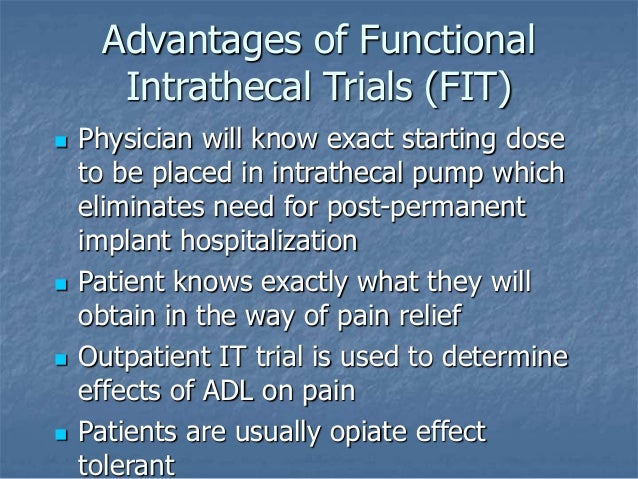 Advantages of Functional Intrathecal Trials (FIT)

Physician will know exact starting dose to be placed in intrathecal pump which eliminates need for post-permanent implant hospitalization

Patient knows exactly what they will obtain in the way of pain relief

Outpatient IT trial is used to determine effects of ADL on pain

Patients are usually opiate effect tolerant